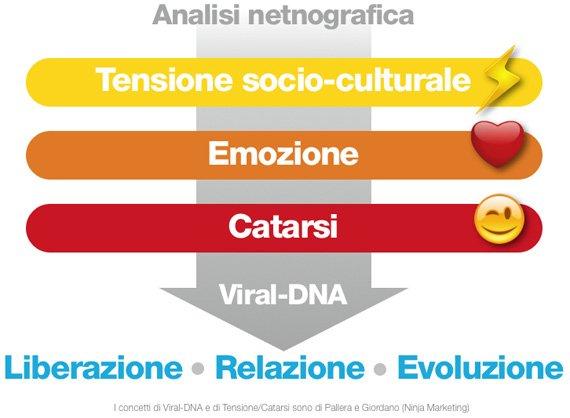 Analisi netnografica

Tensione socio-culturale

Emozione

Catarsi

Viral-DNA

Liberazione • Relazione • Evoluzione

I concetti di Viral-DNA e di Tensione/Catarsi sono di Pallera e Giordano (Ninja Marketing)